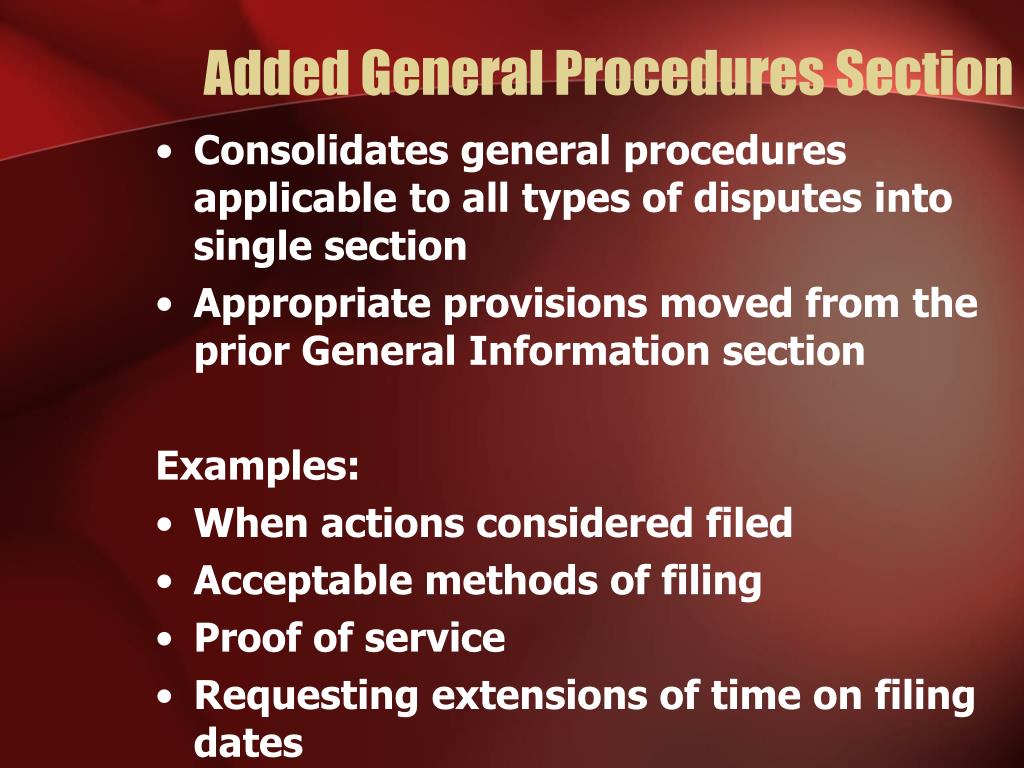 Added General Procedures Section

• Consolidates general procedures applicable to all types of disputes into single section
• Appropriate provisions moved from the prior General Information section

Examples:
• When actions considered filed
• Acceptable methods of filing
• Proof of service
• Requesting extensions of time on filing dates